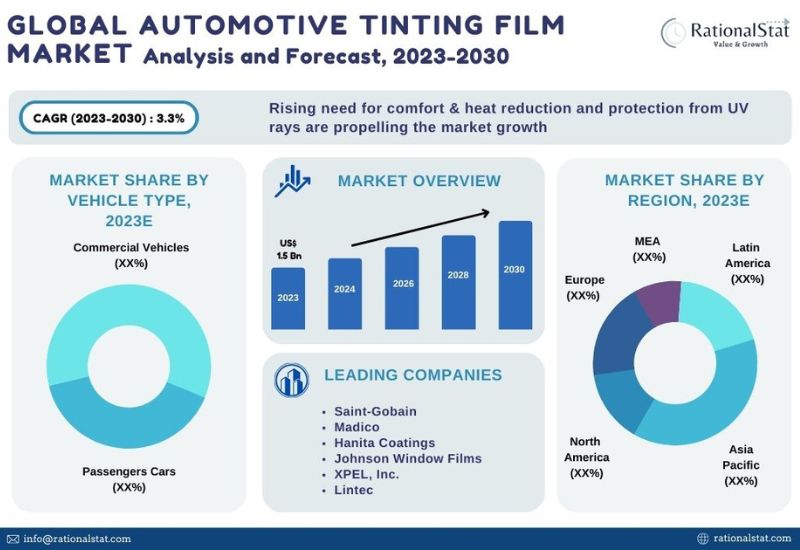 GLOBAL AUTOMOTIVE TINTING FILM MARKET Analysis and Forecast, 2023-2030

RationalStat
Value & Growth

CAGR (2023-2030) : 3.3%

Rising need for comfort & heat reduction and protection from UV rays are propelling the market growth

MARKET SHARE BY VEHICLE TYPE, 2023E

Commercial Vehicles (XX%)

Passengers Cars (XX%)

MARKET OVERVIEW

US$ 1.5 Bn

2023
2024
2026
2028
2030

LEADING COMPANIES

• Saint-Gobain
• Madico
• Hanita Coatings
• Johnson Window Films
• XPEL, Inc.
• Lintec

MARKET SHARE BY REGION, 2023E

MEA (XX%)

Latin America (XX%)

Europe (XX%)

North America (XX%)

Asia Pacific (XX%)

info@rationalstat.com

rationalstat.com